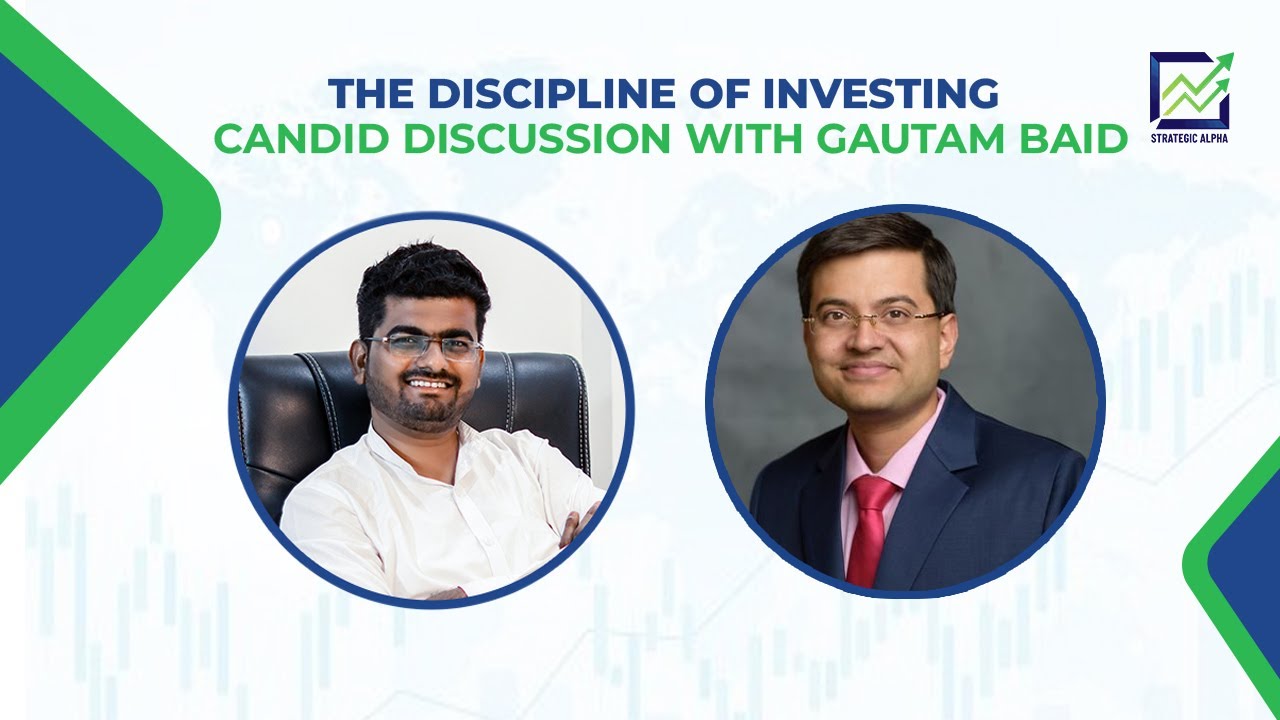 THE DISCIPLINE OF INVESTING
CANDID DISCUSSION WITH GAUTAM BAID

STRATEGIC ALPHA